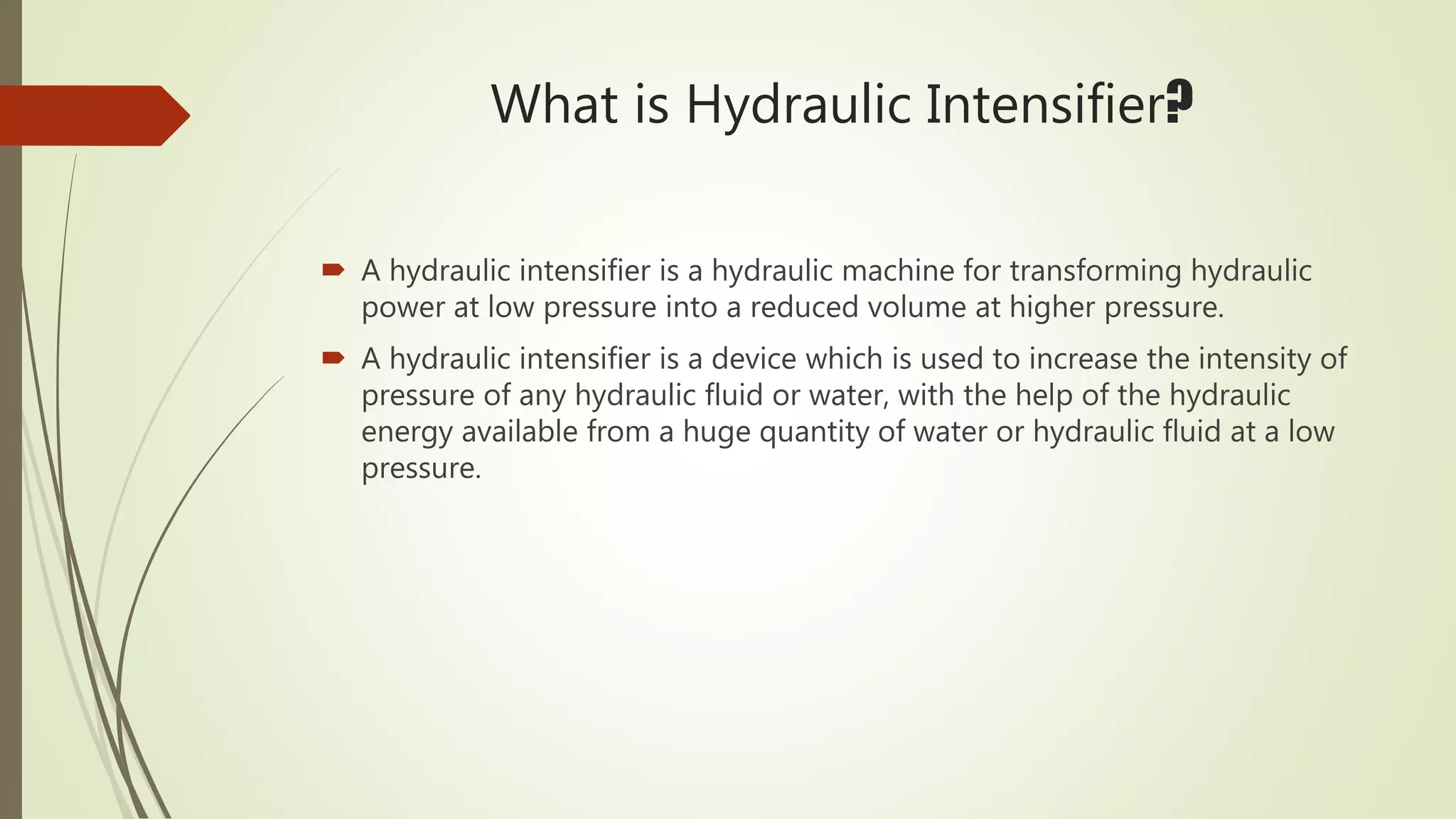 What is Hydraulic Intensifier?

A hydraulic intensifier is a hydraulic machine for transforming hydraulic power at low pressure into a reduced volume at higher pressure.

A hydraulic intensifier is a device which is used to increase the intensity of pressure of any hydraulic fluid or water, with the help of the hydraulic energy available from a huge quantity of water or hydraulic fluid at a low pressure.